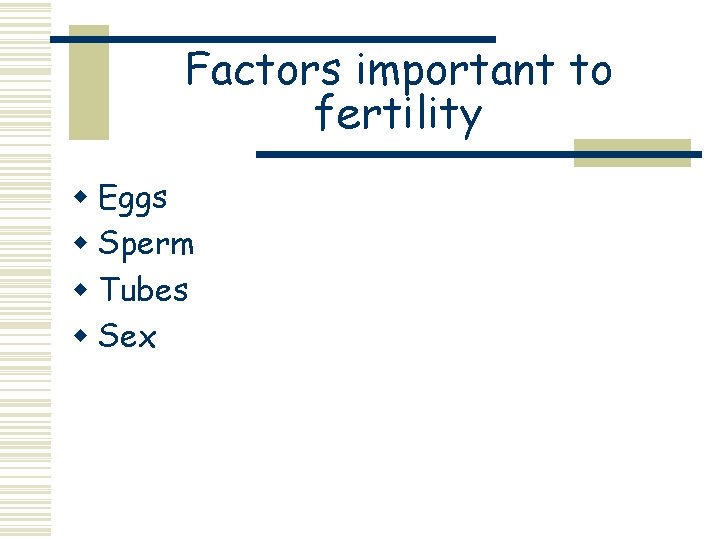 Factors important to fertility

- Eggs
- Sperm
- Tubes
- Sex